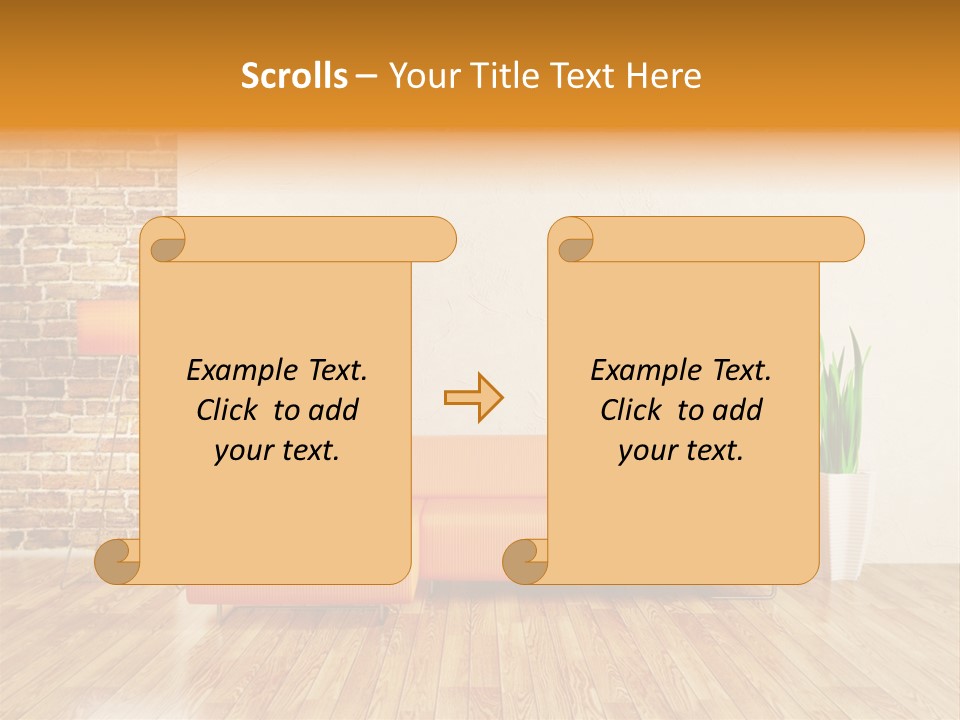 Scrolls – Your Title Text Here

Example Text. Click to add your text.

Example Text. Click to add your text.